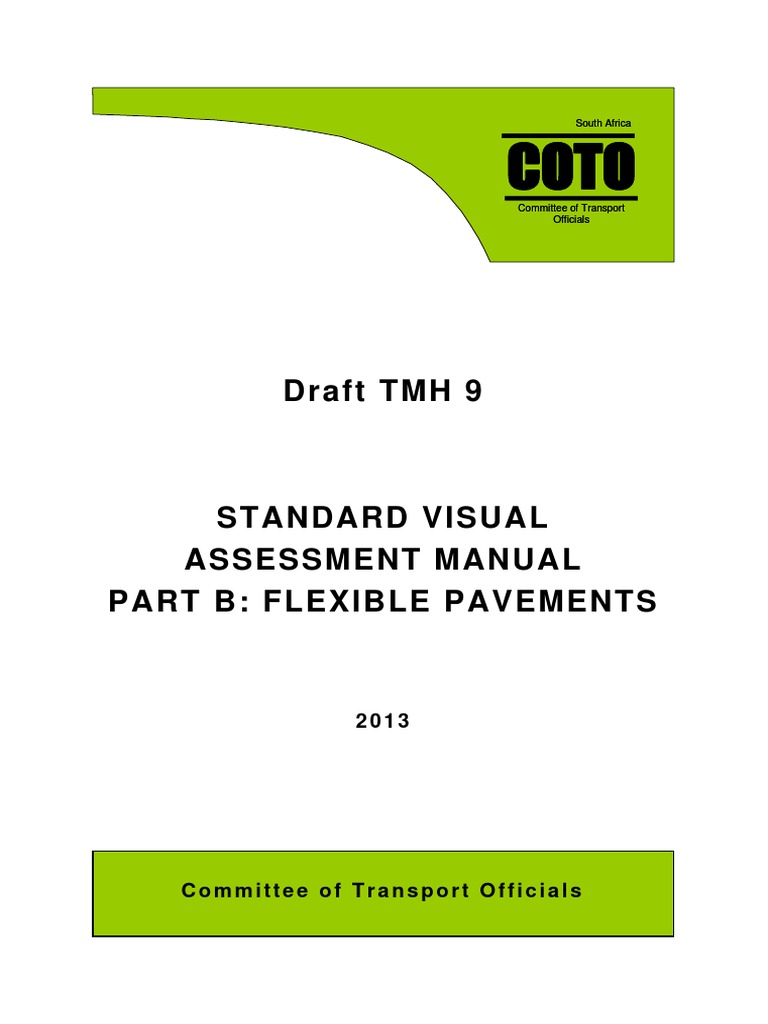 South Africa
COTO
Committee of Transport Officials

Draft TMH 9

STANDARD VISUAL ASSESSMENT MANUAL PART B: FLEXIBLE PAVEMENTS

2013

Committee of Transport Officials